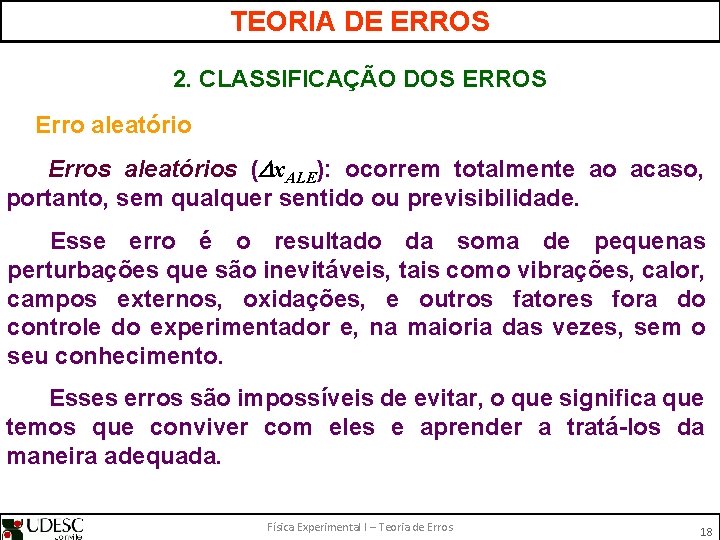 TEORIA DE ERROS

2. CLASSIFICAÇÃO DOS ERROS

Erro aleatório

Erros aleatórios ($\Delta x_{ALE}$): ocorrem totalmente ao acaso, portanto, sem qualquer sentido ou previsibilidade.

Esse erro é o resultado da soma de pequenas perturbações que são inevitáveis, tais como vibrações, calor, campos externos, oxidações, e outros fatores fora do controle do experimentador e, na maioria das vezes, sem o seu conhecimento.

Esses erros são impossíveis de evitar, o que significa que temos que conviver com eles e aprender a tratá-los da maneira adequada.

UDESC Joinville

Física Experimental I – Teoria de Erros

18